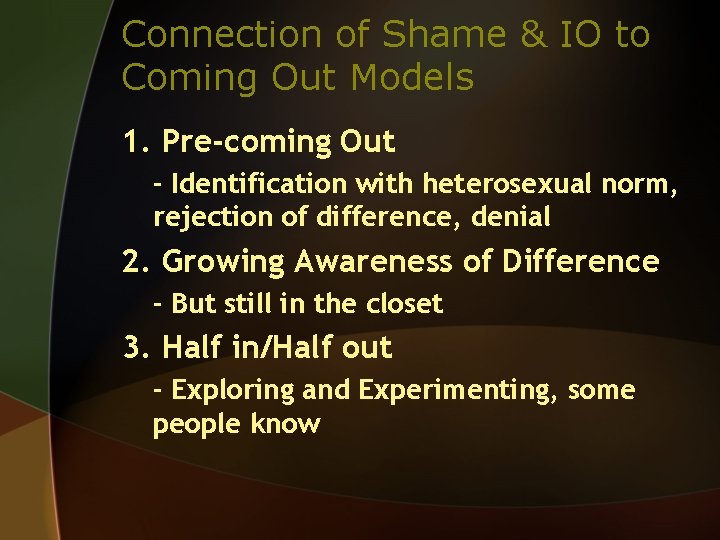 Connection of Shame & IO to Coming Out Models

1. Pre-coming Out

- Identification with heterosexual norm, rejection of difference, denial

2. Growing Awareness of Difference

- But still in the closet

3. Half in/Half out

- Exploring and Experimenting, some people know